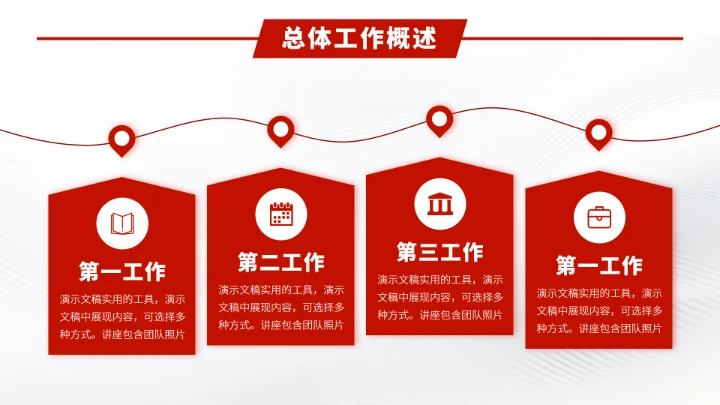 总体工作概述

第一工作

演示文稿实用的工具，演示文稿中展现内容，可选择多种方式。讲座包含团队照片

第二工作

演示文稿实用的工具，演示文稿中展现内容，可选择多种方式。讲座包含团队照片

第三工作

演示文稿实用的工具，演示文稿中展现内容，可选择多种方式。讲座包含团队照片

第一工作

演示文稿实用的工具，演示文稿中展现内容，可选择多种方式。讲座包含团队照片